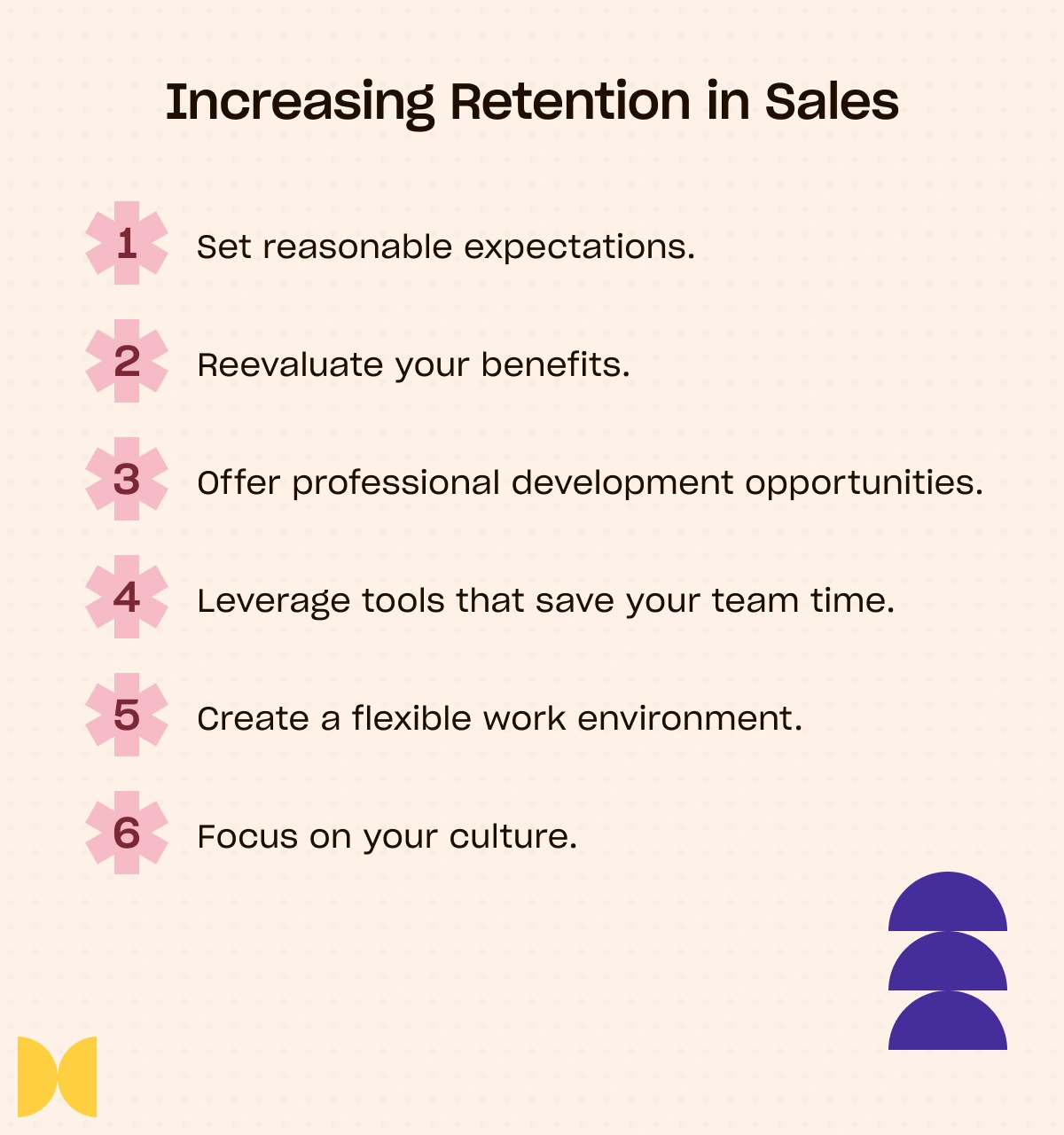 Increasing Retention in Sales

1 Set reasonable expectations.

2 Reevaluate your benefits.

3 Offer professional development opportunities.

4 Leverage tools that save your team time.

5 Create a flexible work environment.

6 Focus on your culture.